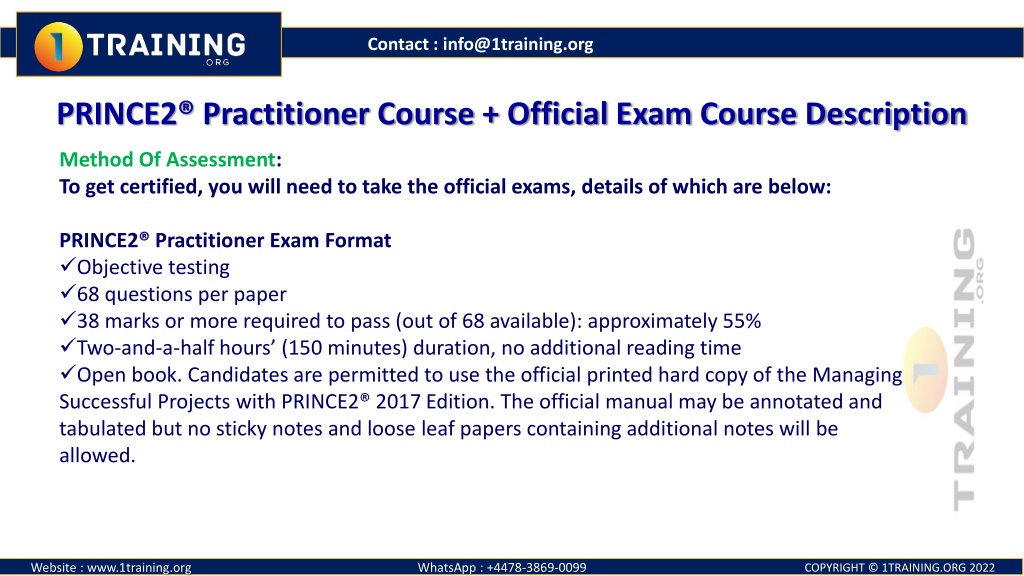 1 TRAINING .ORG

Contact : info@1training.org

PRINCE2® Practitioner Course + Official Exam Course Description

Method Of Assessment:
To get certified, you will need to take the official exams, details of which are below:

PRINCE2® Practitioner Exam Format
✓Objective testing
✓68 questions per paper
✓38 marks or more required to pass (out of 68 available): approximately 55%
✓Two-and-a-half hours' (150 minutes) duration, no additional reading time
✓Open book. Candidates are permitted to use the official printed hard copy of the Managing Successful Projects with PRINCE2® 2017 Edition. The official manual may be annotated and tabulated but no sticky notes and loose leaf papers containing additional notes will be allowed.

1 TRAINING .ORG

Website : www.1training.org WhatsApp : +4478-3869-0099 COPYRIGHT © 1TRAINING.ORG 2022